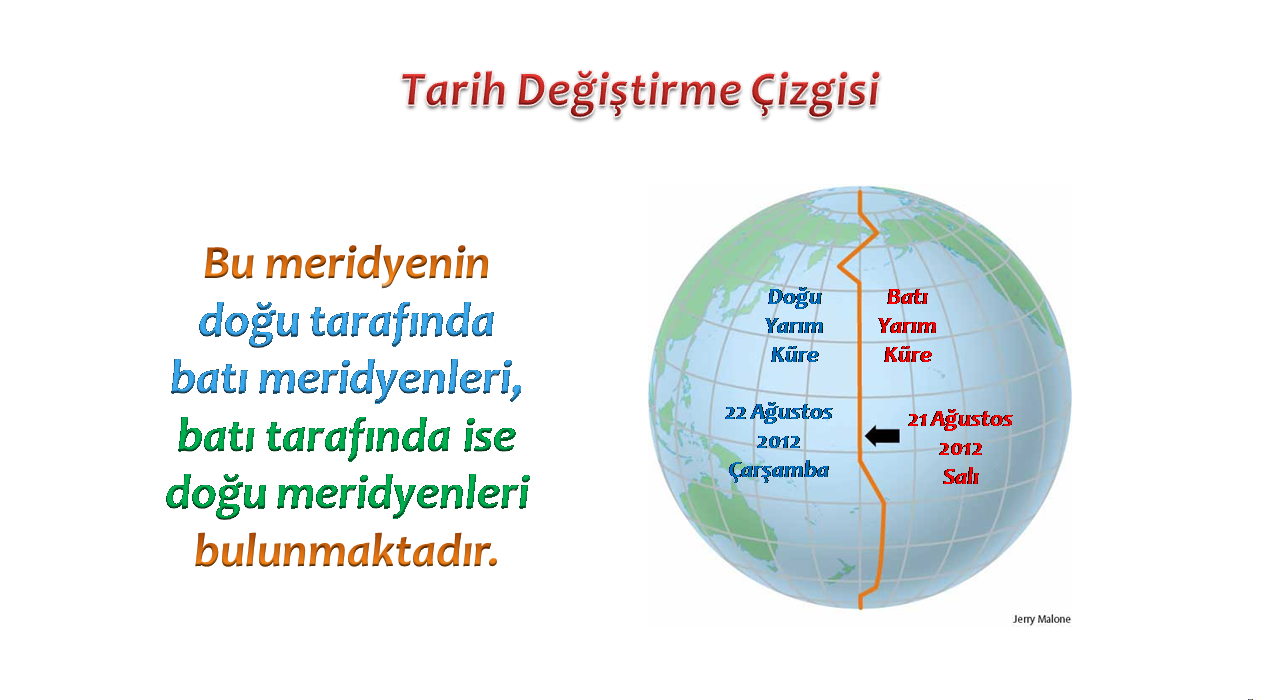 Tarih Değiştirme Çizgisi

Bu meridyenin doğu tarafında batı meridyenleri, batı tarafında ise doğu meridyenleri bulunmaktadır.

Doğu Yarım Küre

Batı Yarım Küre

22 Ağustos 2012 Çarşamba

21 Ağustos 2012 Salı

Jerry Malone